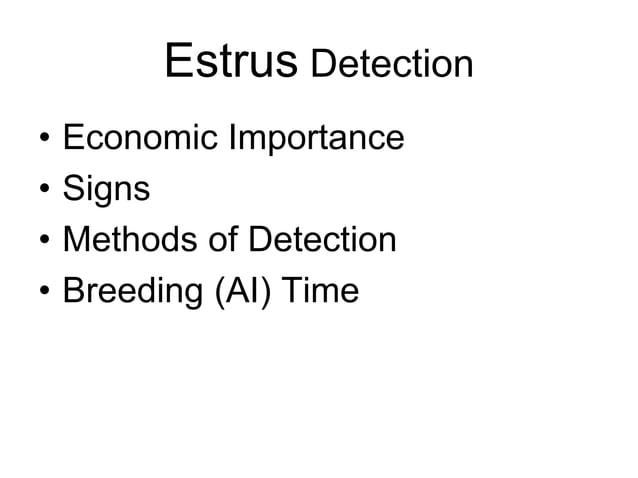 Estrus Detection

• Economic Importance
• Signs
• Methods of Detection
• Breeding (AI) Time